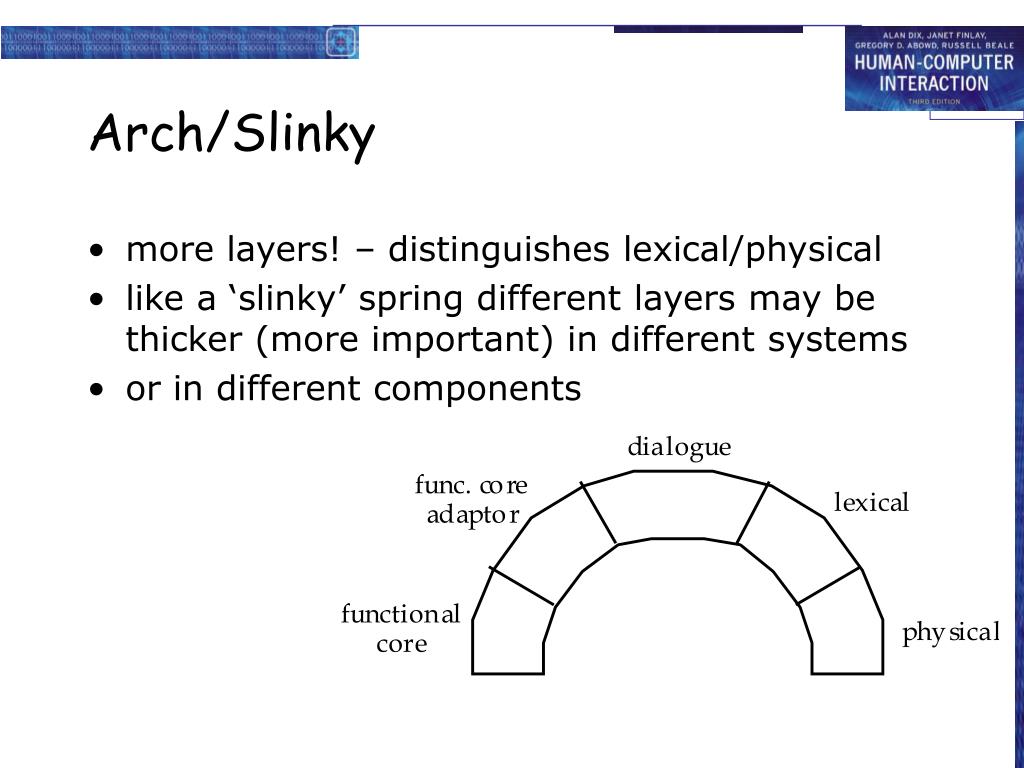 ALAN DIX, JANET FINLAY, GREGORY D. ABOWD, RUSSELL BEALE
HUMAN-COMPUTER INTERACTION
THIRD EDITION

Arch/Slinky

• more layers! – distinguishes lexical/physical
• like a ‘slinky’ spring different layers may be thicker (more important) in different systems
• or in different components

dialogue
func. core adaptor
lexical
functional core
physical